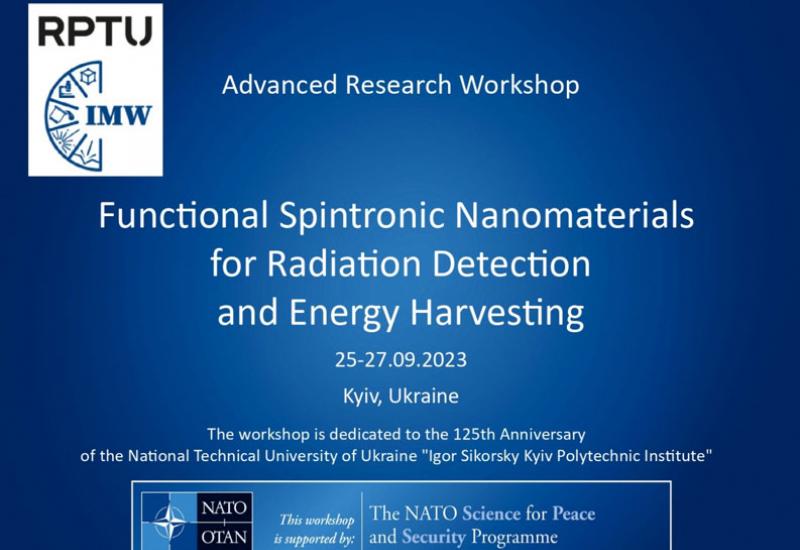 RPTU

IMW

Advanced Research Workshop

Functional Spintronic Nanomaterials for Radiation Detection and Energy Harvesting

25-27.09.2023

Kyiv, Ukraine

The workshop is dedicated to the 125th Anniversary of the National Technical University of Ukraine "Igor Sikorsky Kyiv Polytechnic Institute"

NATO OTAN

This workshop is supported by:

The NATO Science for Peace and Security Programme